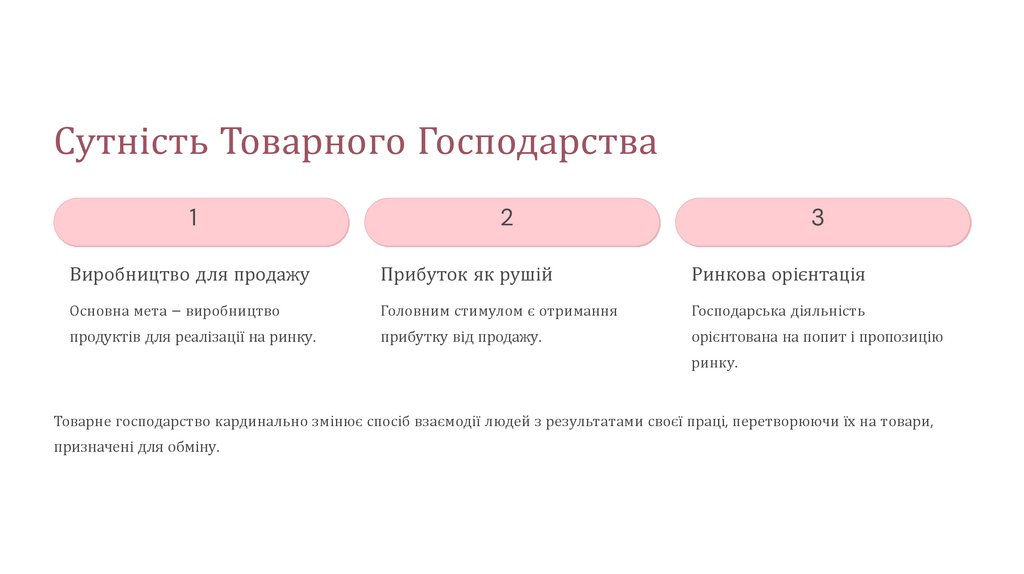 Сутність Товарного Господарства

1

Виробництво для продажу

Основна мета – виробництво продуктів для реалізації на ринку.

2

Прибуток як рушій

Головним стимулом є отримання прибутку від продажу.

3

Ринкова орієнтація

Господарська діяльність орієнтована на попит і пропозицію ринку.

Товарне господарство кардинально змінює спосіб взаємодії людей з результатами своєї праці, перетворюючи їх на товари, призначені для обміну.